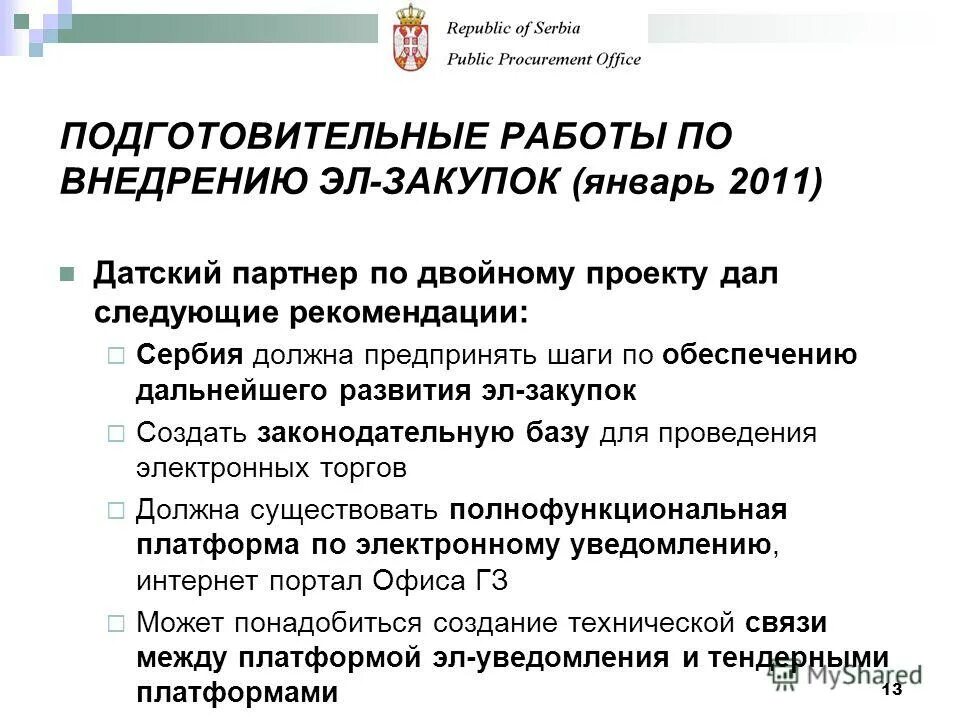 Republic of Serbia
Public Procurement Office

ПОДГОТОВИТЕЛЬНЫЕ РАБОТЫ ПО ВНЕДРЕНИЮ ЭЛ-ЗАКУПОК (январь 2011)

Датский партнер по двойному проекту дал следующие рекомендации:

Сербия должна предпринять шаги по обеспечению дальнейшего развития эл-закупок

Создать законодательную базу для проведения электронных торгов

Должна существовать полнофункциональная платформа по электронному уведомлению, интернет портал Офиса ГЗ

Может понадобиться создание технической связи между платформой эл-уведомления и тендерными платформами

MyShared

13